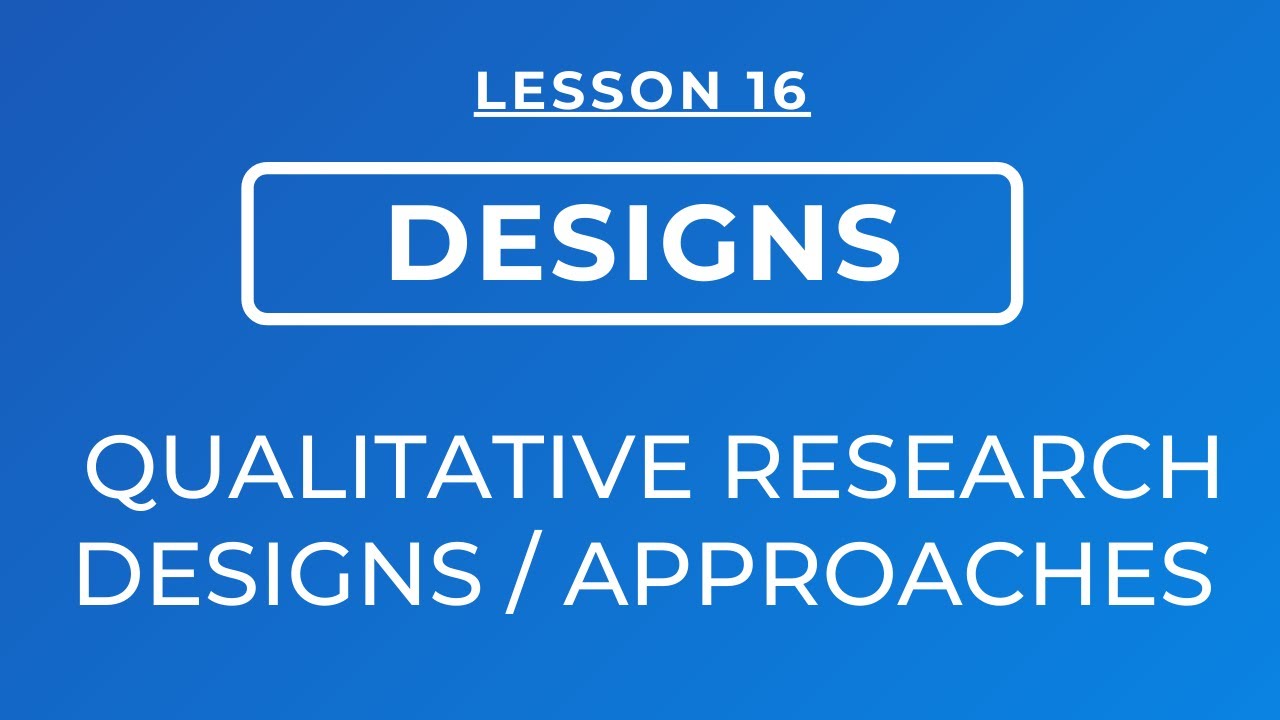 LESSON 16

DESIGNS

QUALITATIVE RESEARCH DESIGNS / APPROACHES